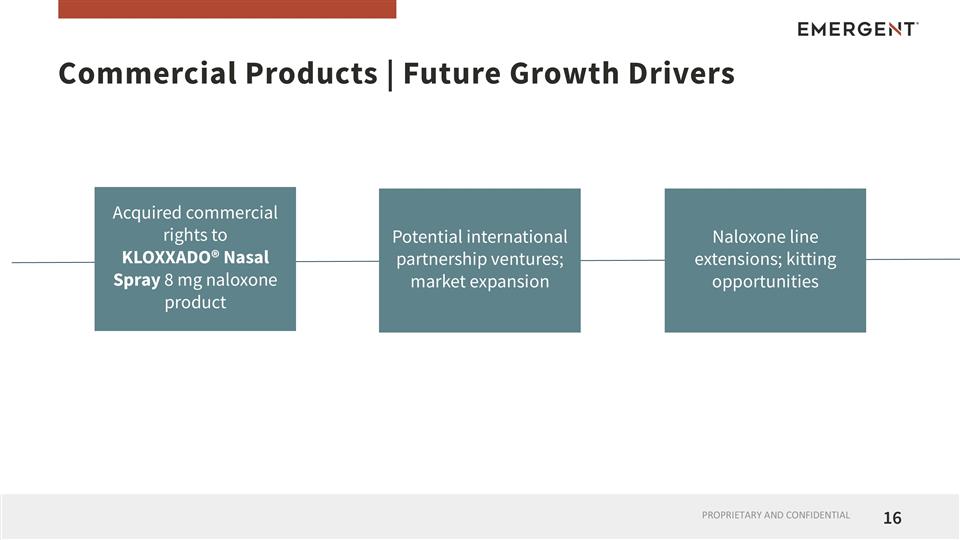 EMERGENT

Commercial Products | Future Growth Drivers

Acquired commercial rights to KLOXXADO® Nasal Spray 8 mg naloxone product

Potential international partnership ventures; market expansion

Naloxone line extensions; kitting opportunities

PROPRIETARY AND CONFIDENTIAL 16